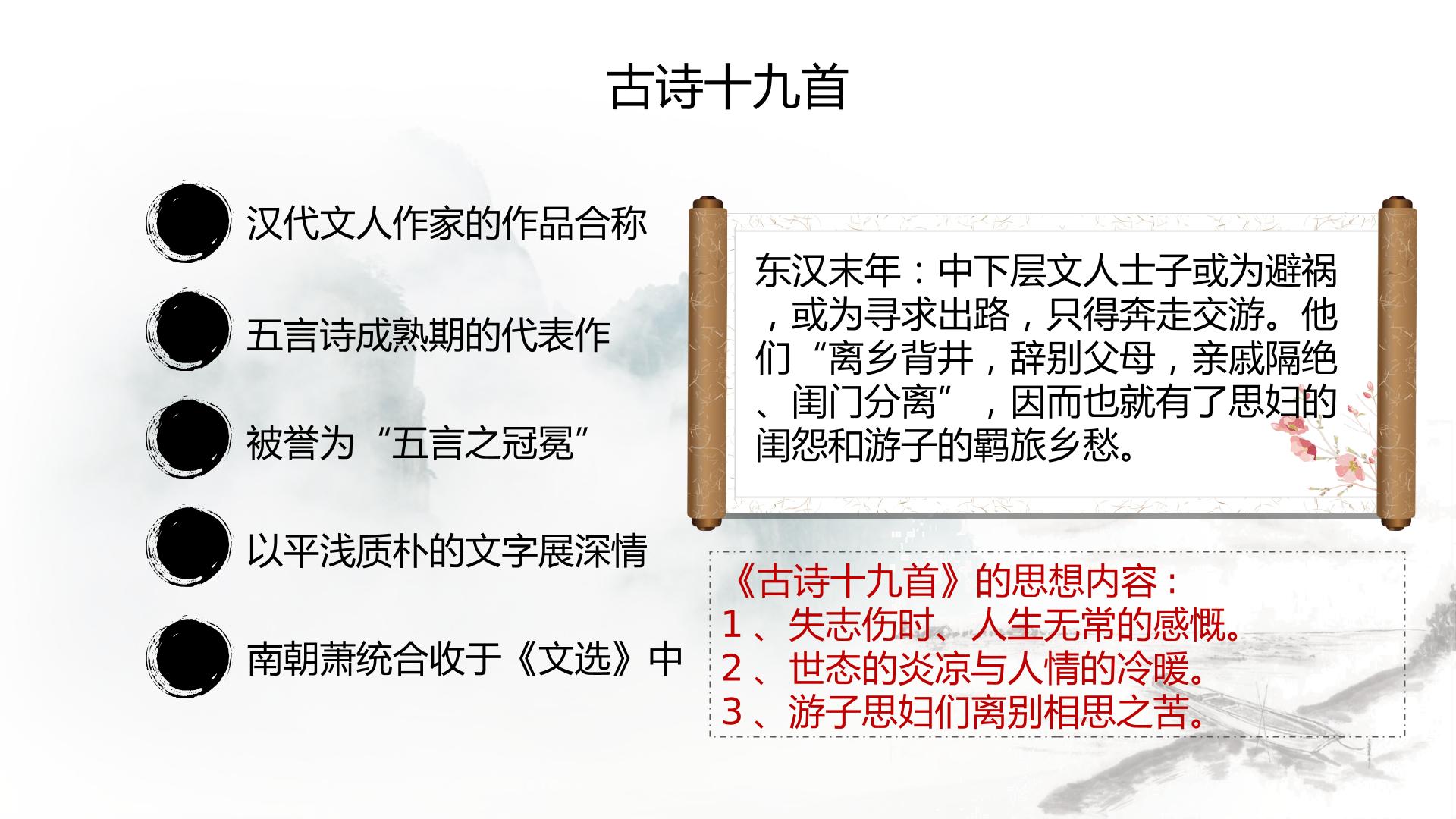 古诗十九首

汉代文人作家的作品合称

五言诗成熟期的代表作

被誉为“五言之冠冕”

以平浅质朴的文字展深情

南朝萧统合收于《文选》中

东汉末年：中下层文人士子或为避祸，或为寻求出路，只得奔走交游。他们“离乡背井，辞别父母，亲戚隔绝、闺门分离”，因而也就有了思妇的闺怨和游子的羁旅乡愁。

《古诗十九首》的思想内容：
1、失志伤时、人生无常的感慨。
2、世态的炎凉与人情的冷暖。
3、游子思妇们离别相思之苦。